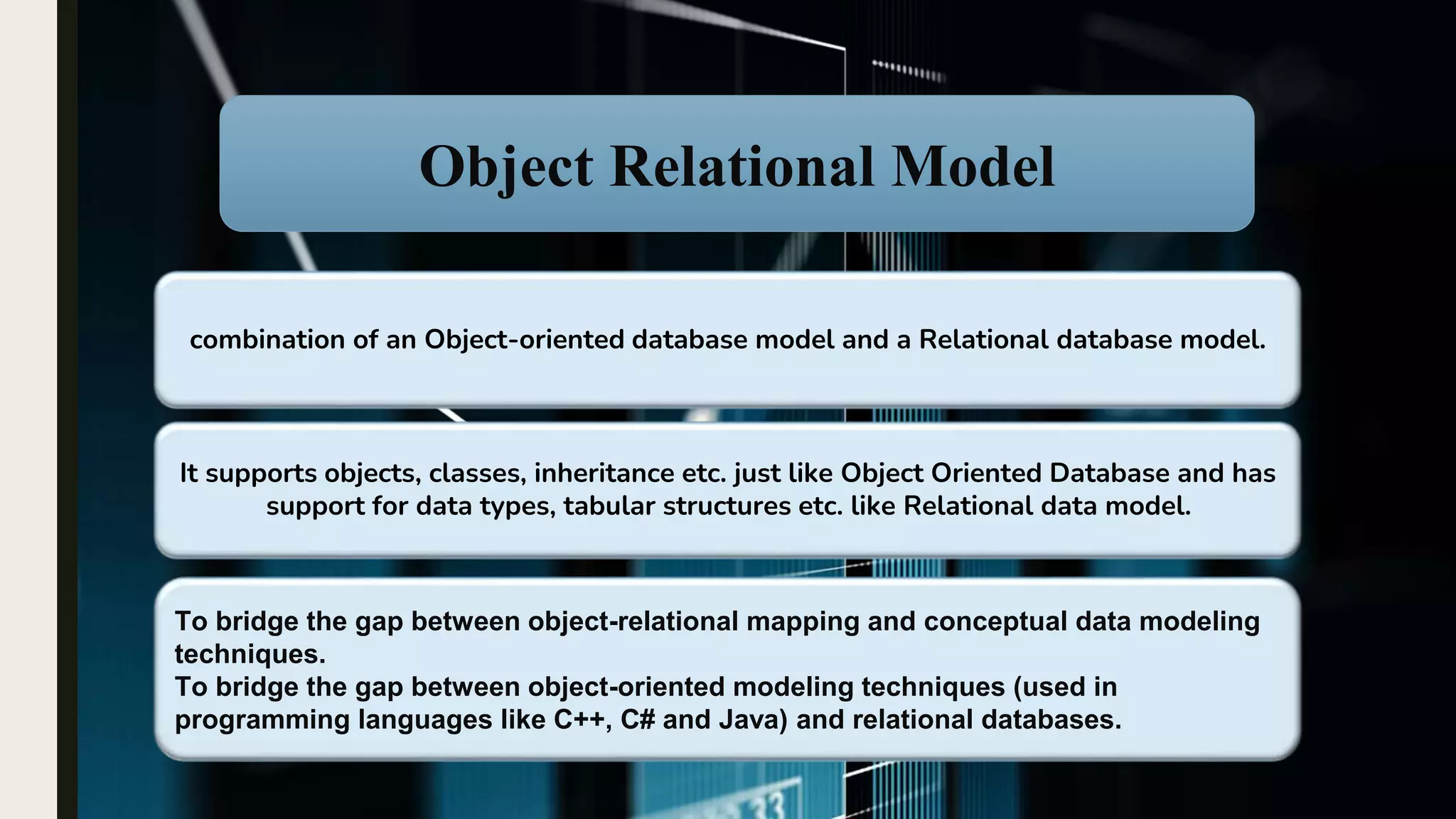 Object Relational Model

combination of an Object-oriented database model and a Relational database model.

It supports objects, classes, inheritance etc. just like Object Oriented Database and has support for data types, tabular structures etc. like Relational data model.

To bridge the gap between object-relational mapping and conceptual data modeling techniques.
To bridge the gap between object-oriented modeling techniques (used in programming languages like C++, C# and Java) and relational databases.